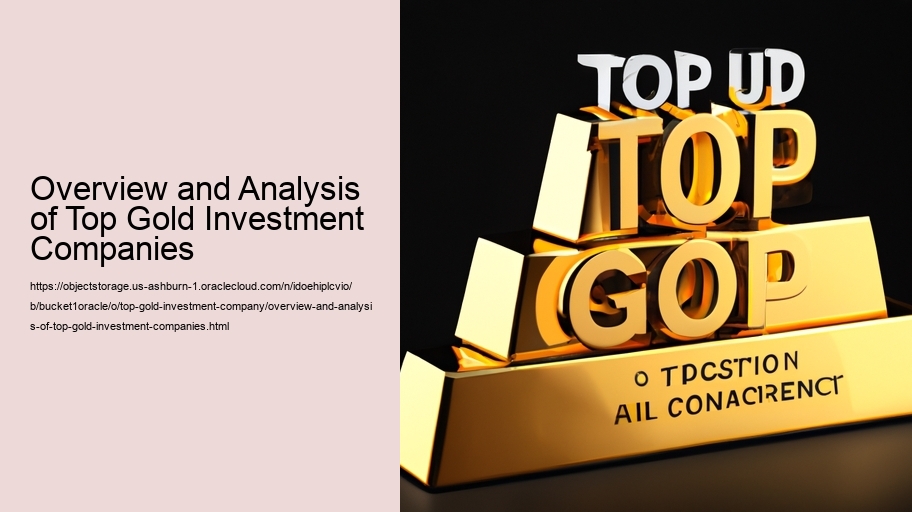 Overview and Analysis of Top Gold Investment Companies

https://objectstorage.us-ashburn-1.oraclecloud.com/n/idoehiplcvio/b/bucket1oracle/o/top-gold-investment-company/overview-and-analysis-of-top-gold-investment-companies.html

TOP UD

TOP

GOP

O TPCSTION

AIL CONACIRENCT